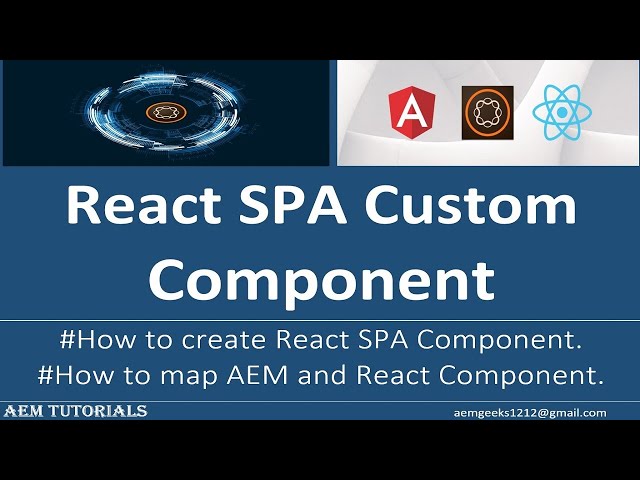 A

React SPA Custom Component

#How to create React SPA Component.
#How to map AEM and React Component.

AEM TUTORIALS

aemgeeks1212@gmail.com